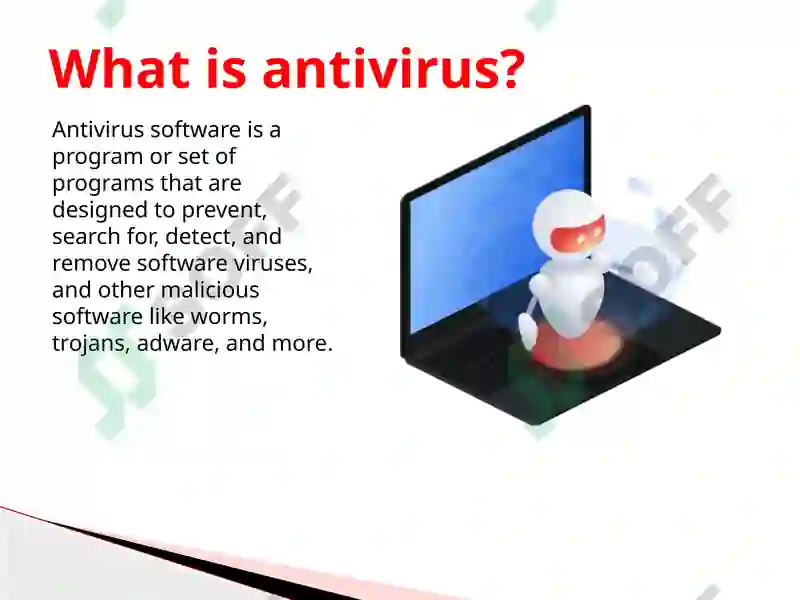 What is antivirus?

Antivirus software is a program or set of programs that are designed to prevent, search for, detect, and remove software viruses, and other malicious software like worms, trojans, adware, and more.